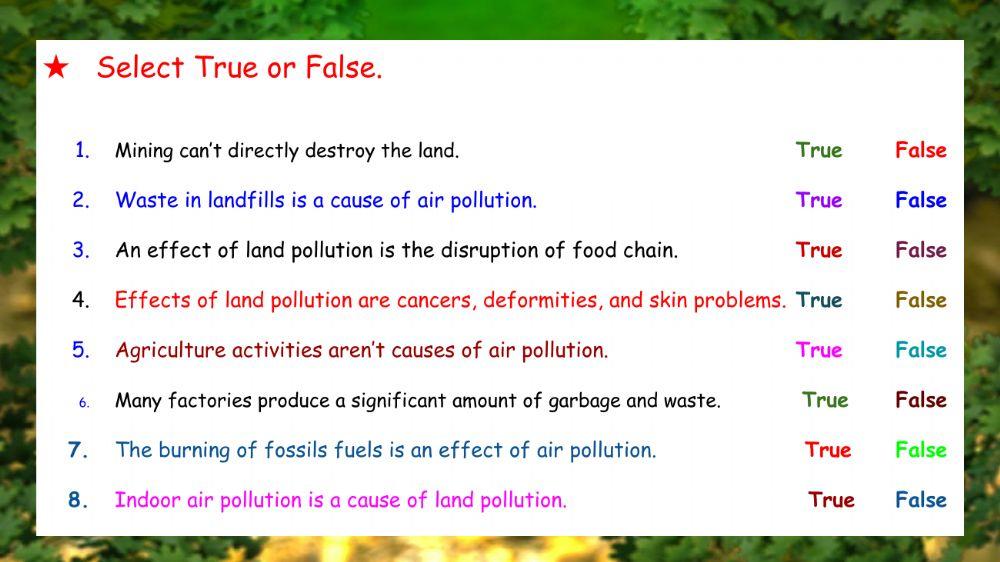 ★ Select True or False.

1. Mining can't directly destroy the land. True False

2. Waste in landfills is a cause of air pollution. True False

3. An effect of land pollution is the disruption of food chain. True False

4. Effects of land pollution are cancers, deformities, and skin problems. True False

5. Agriculture activities aren't causes of air pollution. True False

6. Many factories produce a significant amount of garbage and waste. True False

7. The burning of fossils fuels is an effect of air pollution. True False

8. Indoor air pollution is a cause of land pollution. True False